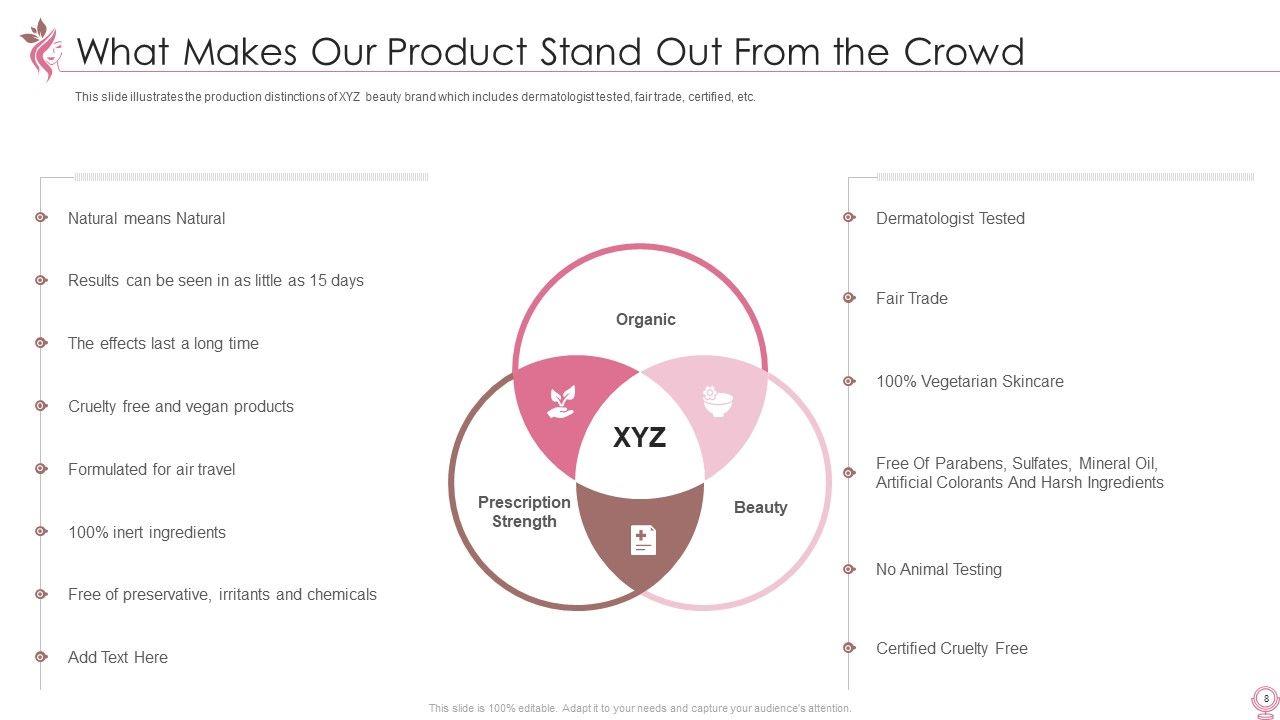 What Makes Our Product Stand Out From the Crowd

This slide illustrates the production distinctions of XYZ beauty brand which includes dermatologist tested, fair trade, certified, etc.

Natural means Natural

Results can be seen in as little as 15 days

The effects last a long time

Cruelty free and vegan products

Formulated for air travel

100% inert ingredients

Free of preservative, irritants and chemicals

Add Text Here

Organic

XYZ

Prescription Strength

Beauty

Dermatologist Tested

Fair Trade

100% Vegetarian Skincare

Free Of Parabens, Sulfates, Mineral Oil, Artificial Colorants And Harsh Ingredients

No Animal Testing

Certified Cruelty Free

This slide is 100% editable. Adapt it to your needs and capture your audience's attention.

8